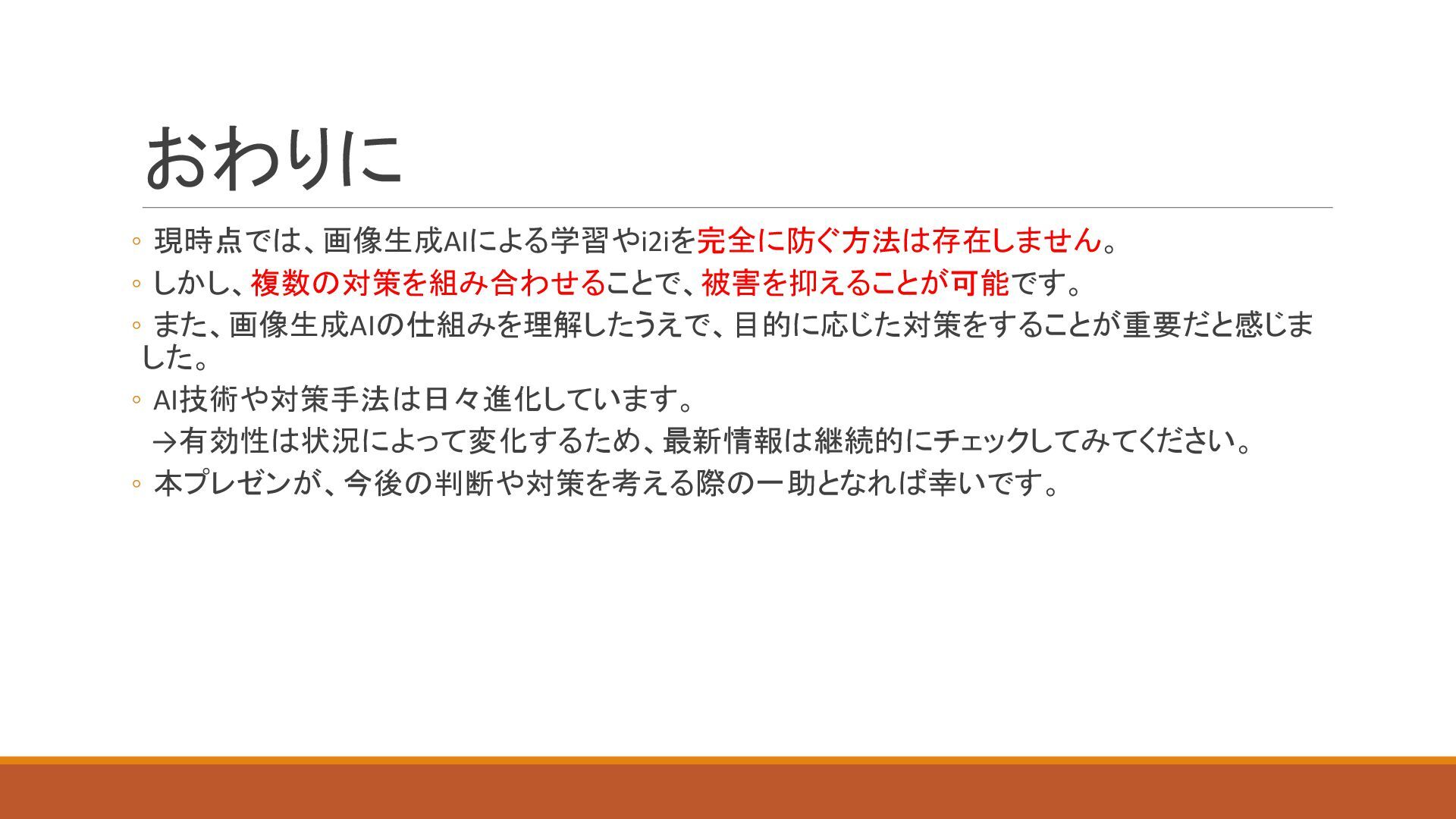 おわりに

◦ 現時点では、画像生成AIによる学習やi2iを完全に防ぐ方法は存在しません。

◦ しかし、複数の対策を組み合わせることで、被害を抑えることが可能です。

◦ また、画像生成AIの仕組みを理解したうえで、目的に応じた対策をすることが重要だと感じました。

◦ AI技術や対策手法は日々進化しています。

→有効性は状況によって変化するため、最新情報は継続的にチェックしてみてください。

◦ 本プレゼンが、今後の判断や対策を考える際の一助となれば幸いです。